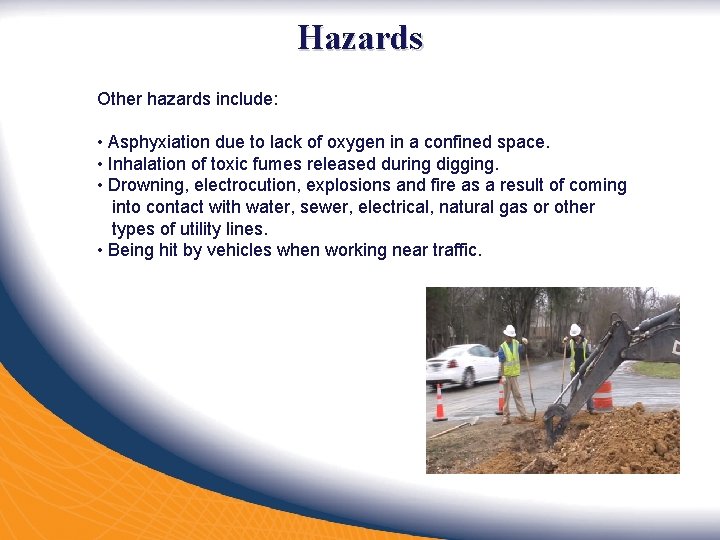 Hazards

Other hazards include:

• Asphyxiation due to lack of oxygen in a confined space.
• Inhalation of toxic fumes released during digging.
• Drowning, electrocution, explosions and fire as a result of coming into contact with water, sewer, electrical, natural gas or other types of utility lines.
• Being hit by vehicles when working near traffic.